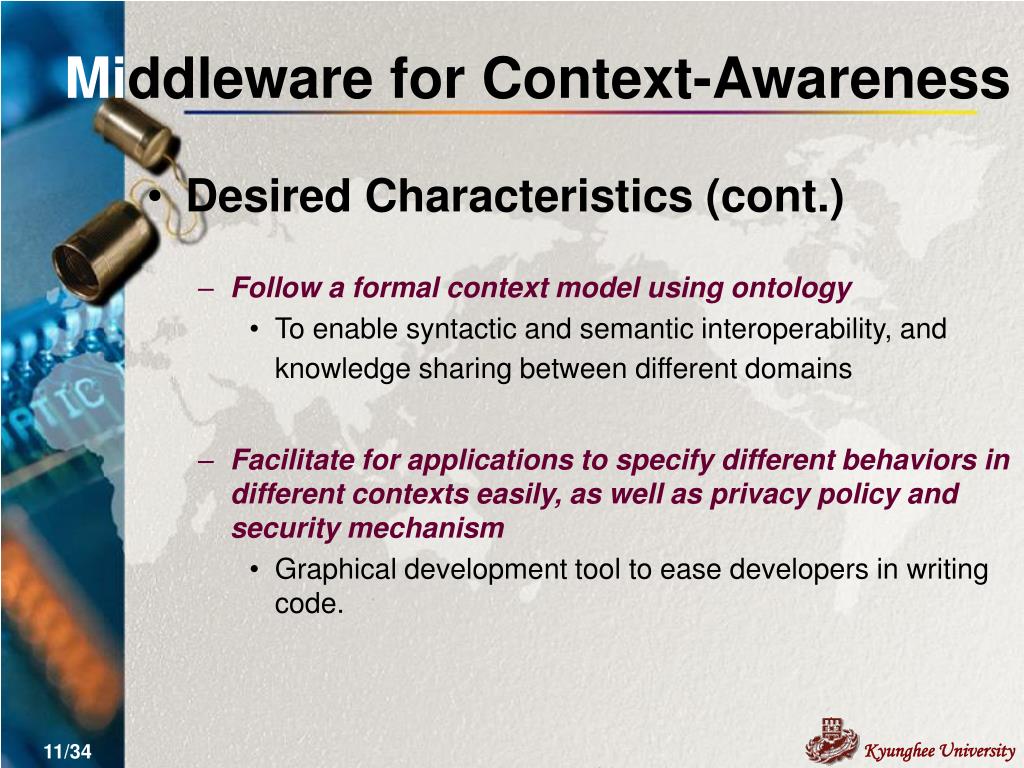 Middleware for Context-Awareness

• Desired Characteristics (cont.)

– Follow a formal context model using ontology
• To enable syntactic and semantic interoperability, and knowledge sharing between different domains

– Facilitate for applications to specify different behaviors in different contexts easily, as well as privacy policy and security mechanism
• Graphical development tool to ease developers in writing code.

11/34

Kyunghee University